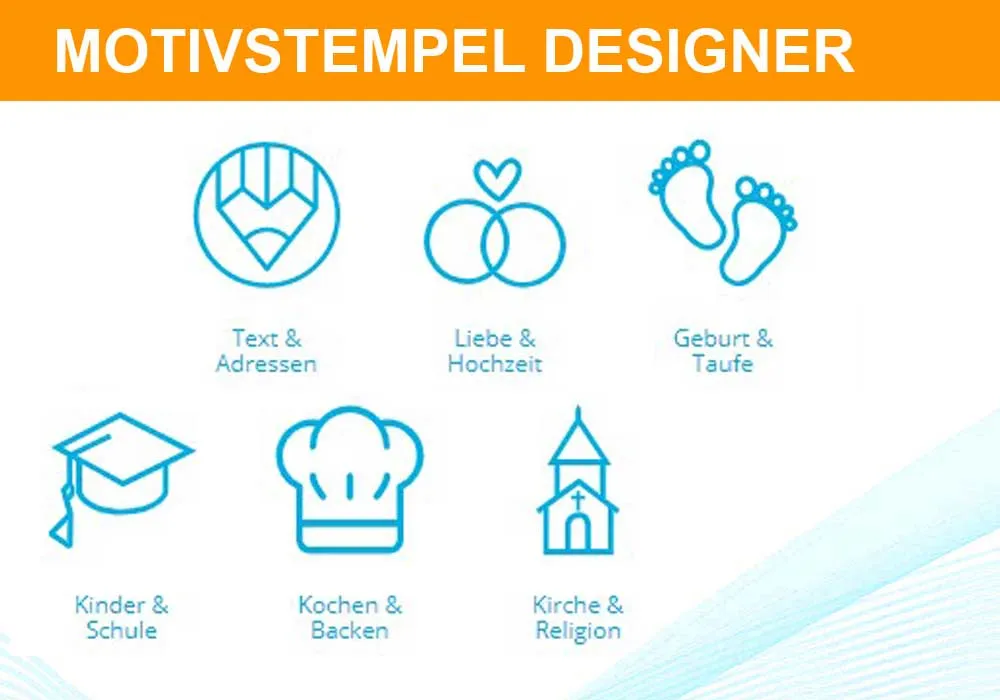 MOTIVSTEMPEL DESIGNER

Text & Adressen

Liebe & Hochzeit

Geburt & Taufe

Kinder & Schule

Kochen & Backen

Kirche & Religion